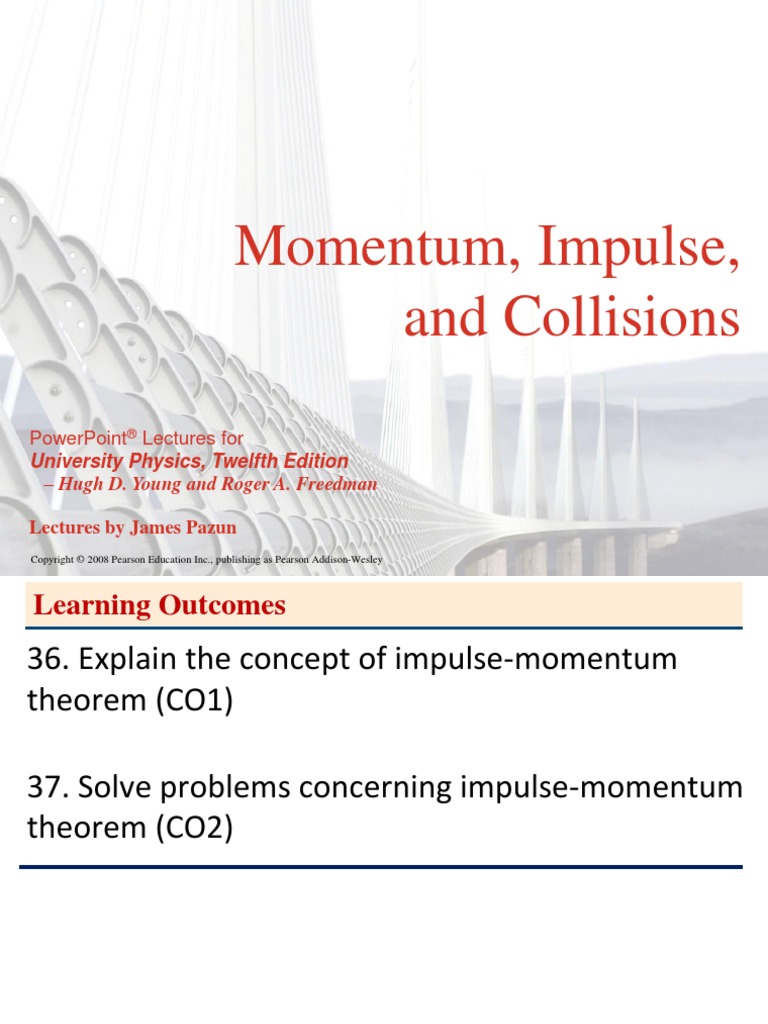 Momentum, Impulse, and Collisions

PowerPoint® Lectures for
University Physics, Twelfth Edition
– Hugh D. Young and Roger A. Freedman

Lectures by James Pazun

Copyright © 2008 Pearson Education Inc., publishing as Pearson Addison-Wesley

Learning Outcomes

36. Explain the concept of impulse-momentum theorem (CO1)

37. Solve problems concerning impulse-momentum theorem (CO2)